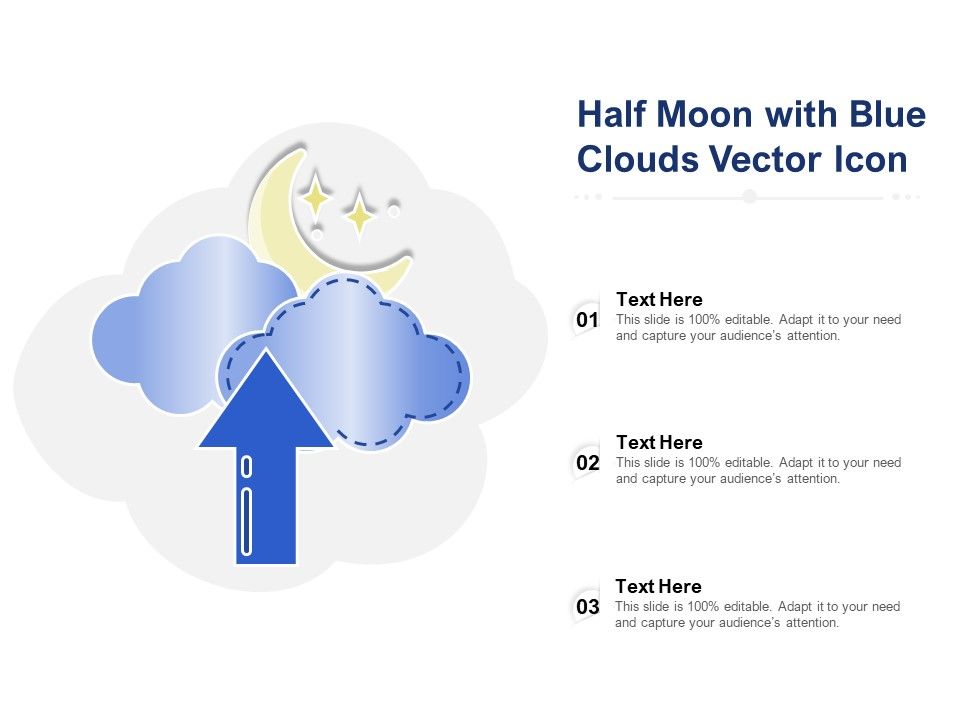 Half Moon with Blue Clouds Vector Icon

01
Text Here
This slide is 100% editable. Adapt it to your need and capture your audience's attention.

02
Text Here
This slide is 100% editable. Adapt it to your need and capture your audience's attention.

03
Text Here
This slide is 100% editable. Adapt it to your need and capture your audience's attention.